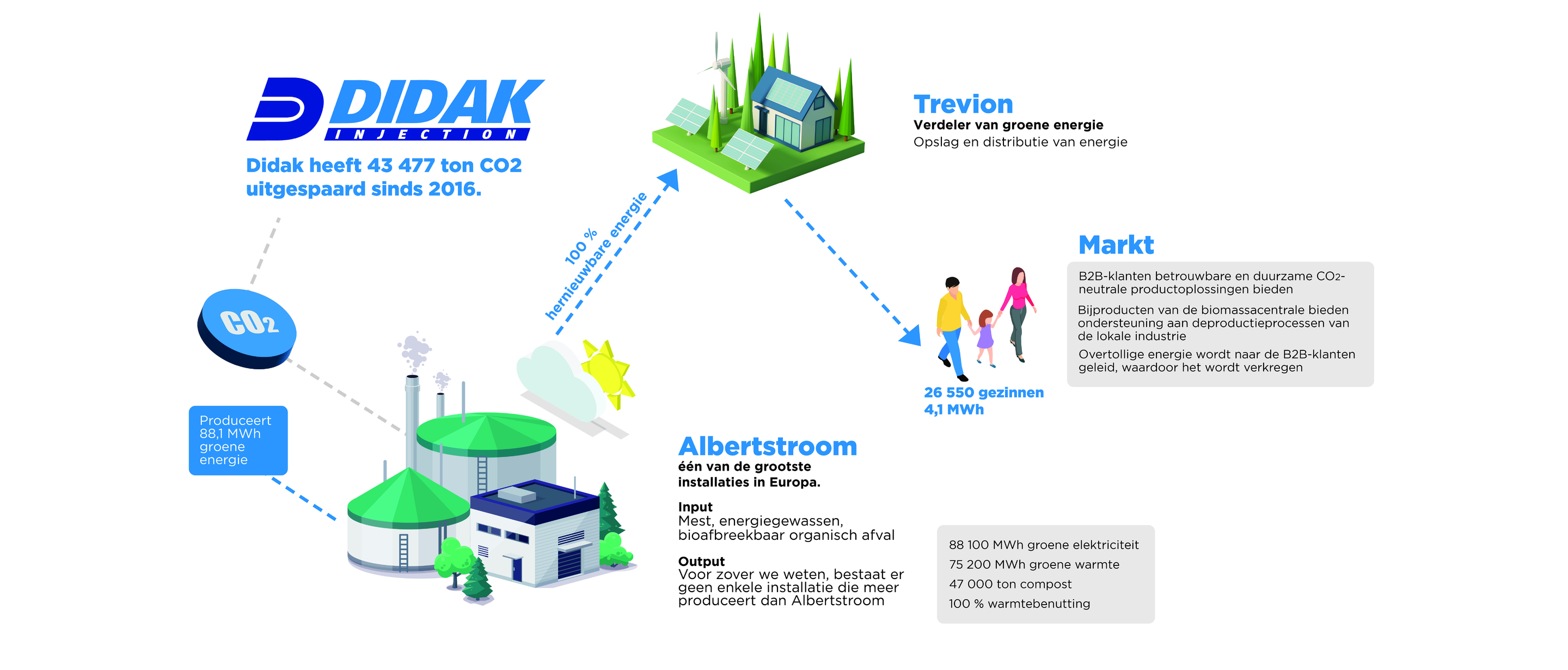 DIDAK
INJECTION

Didak heeft 43 477 ton CO2 uitgespaard sinds 2016.

$CO_2$

Produceert 88,1 MWh groene energie

100 % hernieuwbare energie

Trevion
Verdeler van groene energie
Opslag en distributie van energie

Markt
B2B-klanten betrouwbare en duurzame $CO_2$-neutrale productoplossingen bieden
Bijproducten van de biomassacentrale bieden ondersteuning aan deproductieprocessen van de lokale industrie
Overtollige energie wordt naar de B2B-klanten geleid, waardoor het wordt verkregen

26 550 gezinnen
4,1 MWh

Albertstroom
één van de grootste installaties in Europa.

Input
Mest, energiegewassen, bioafbreekbaar organisch afval

Output
Voor zover we weten, bestaat er geen enkele installatie die meer produceert dan Albertstroom

88 100 MWh groene elektriciteit
75 200 MWh groene warmte
47 000 ton compost
100 % warmtebenutting